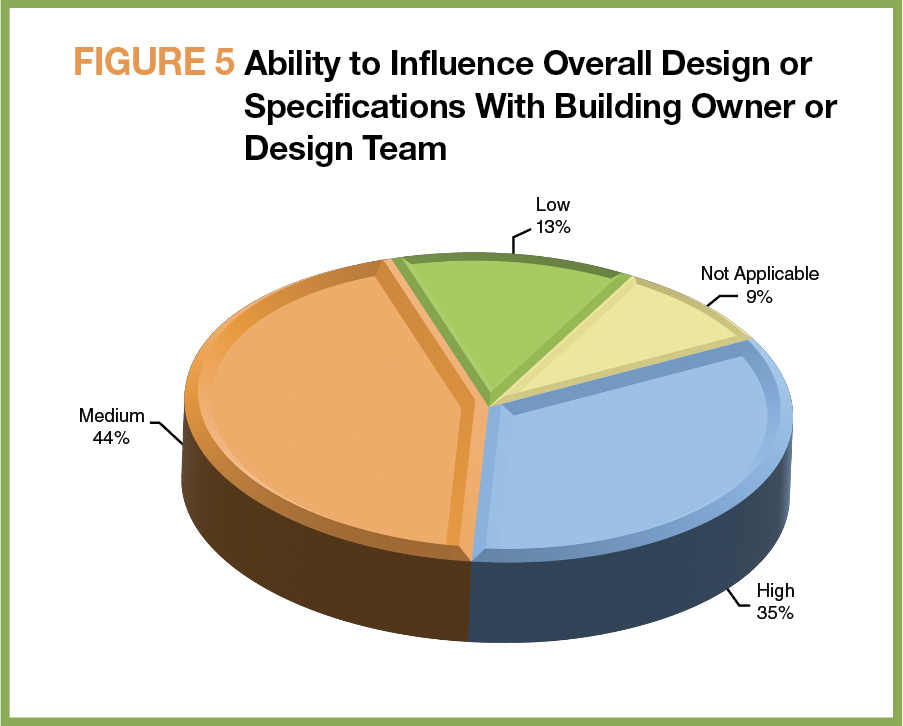 FIGURE 5 Ability to Influence Overall Design or Specifications With Building Owner or Design Team

Low
13%

Not Applicable
9%

Medium
44%

High
35%